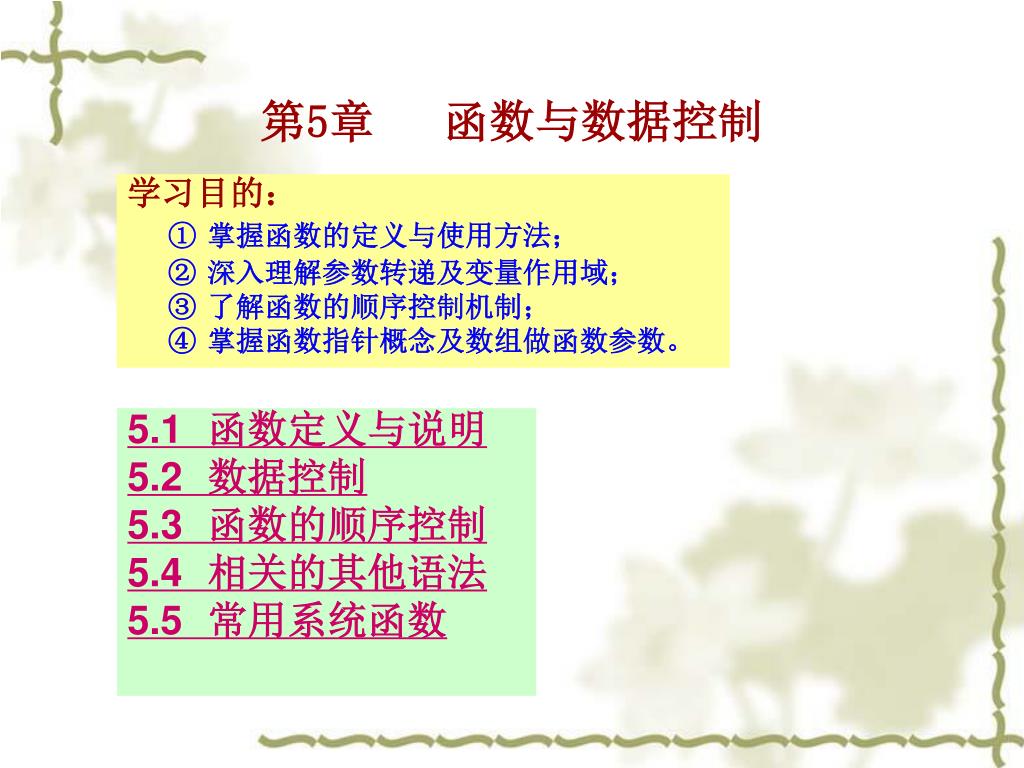 第5章　　函数与数据控制

学习目的：
① 掌握函数的定义与使用方法；
② 深入理解参数转递及变量作用域；
③ 了解函数的顺序控制机制；
④ 掌握函数指针概念及数组做函数参数。

5.1 函数定义与说明
5.2 数据控制
5.3 函数的顺序控制
5.4 相关的其他语法
5.5 常用系统函数